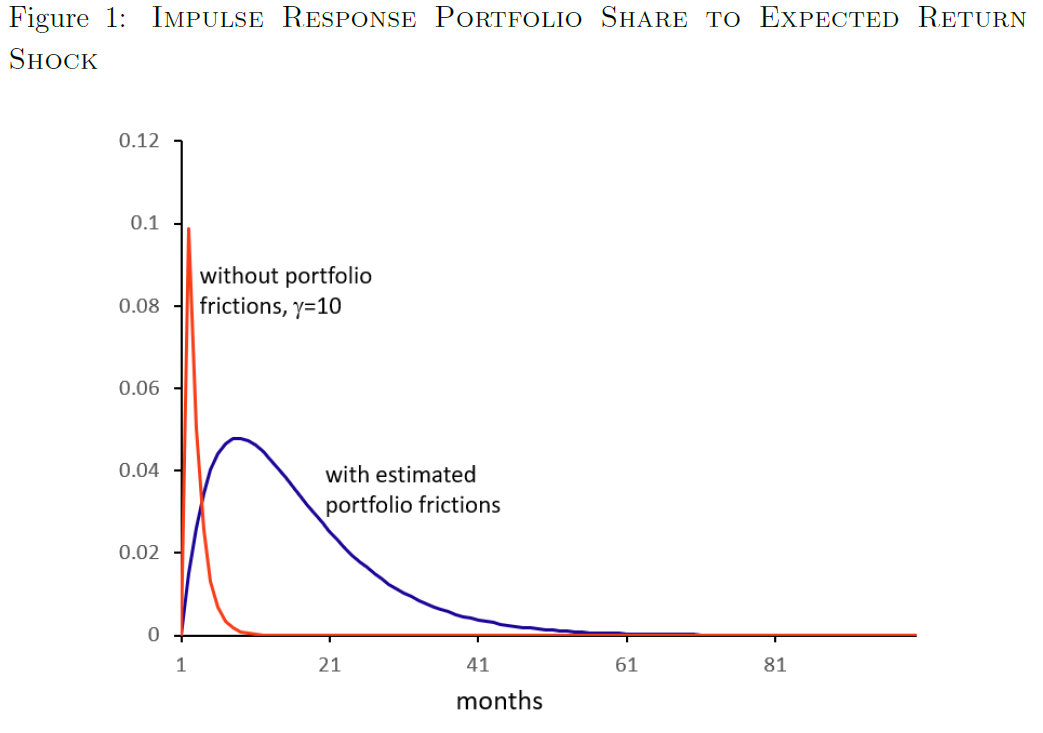 Figure 1: Impulse Response Portfolio Share to Expected Return Shock

0.12
0.1
0.08
0.06
0.04
0.02
0

without portfolio frictions, $\gamma$=10

with estimated portfolio frictions

1
21
41
61
81

months